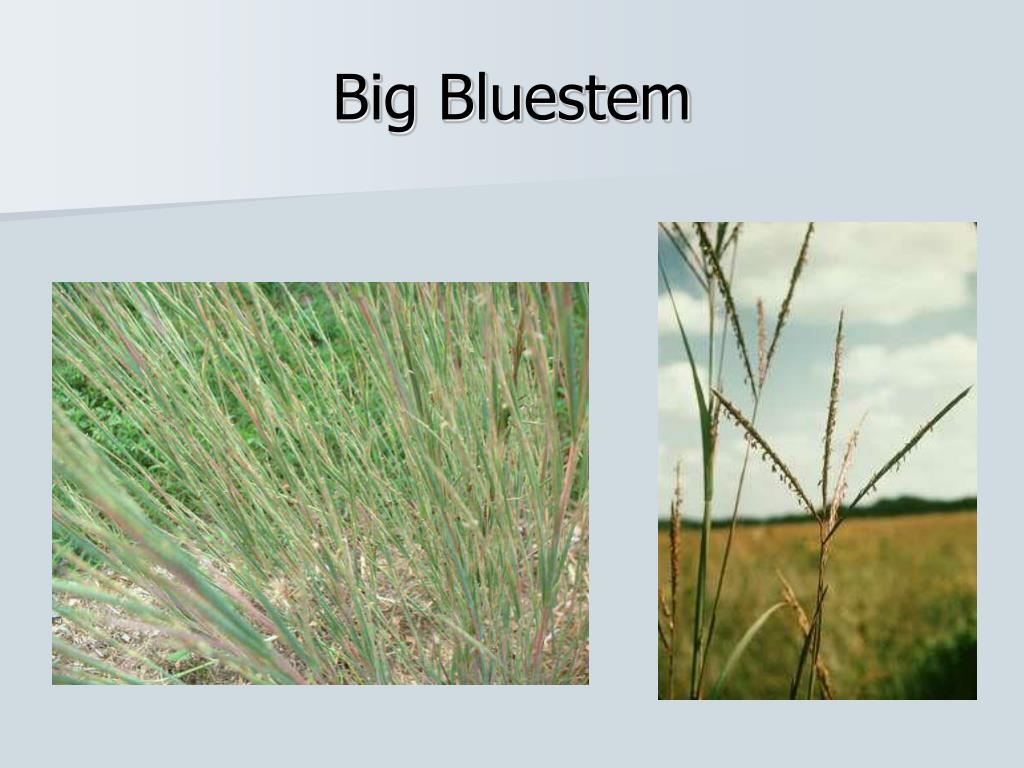 Big Bluestem